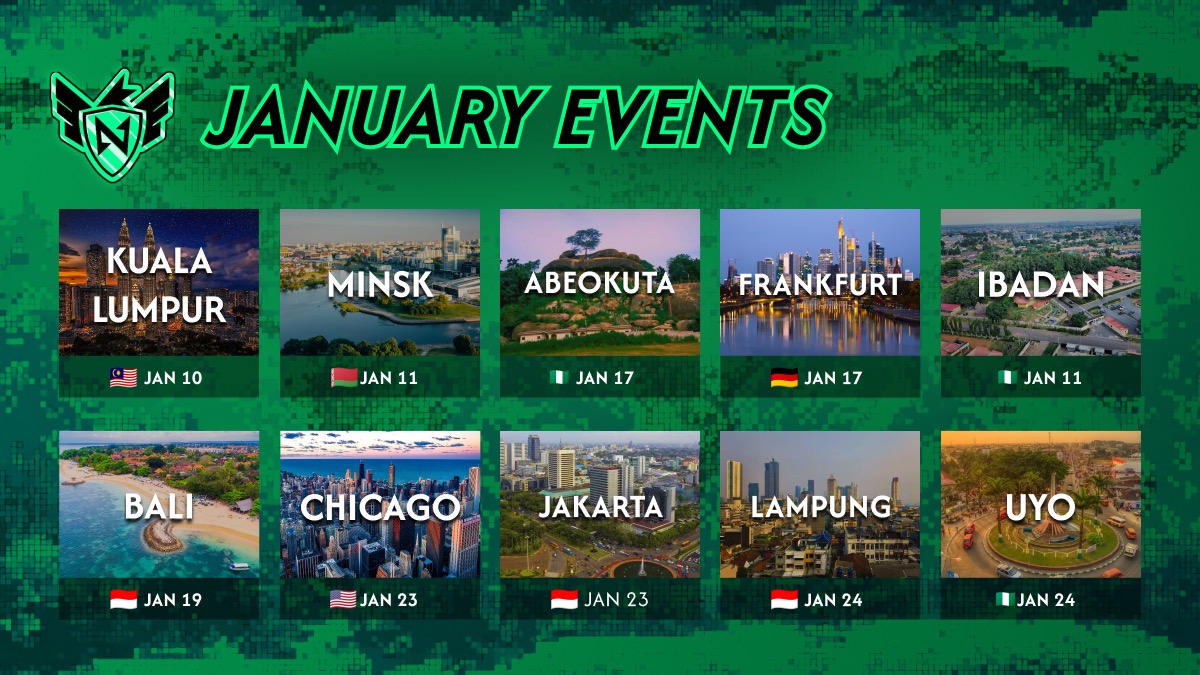 JANUARY EVENTS

KUALA LUMPUR
JAN 10

MINSK
JAN 11

ABEOKUTA
JAN 17

FRANKFURT
JAN 17

IBADAN
JAN 11

BALI
JAN 19

CHICAGO
JAN 23

JAKARTA
JAN 23

LAMPUNG
JAN 24

UYO
JAN 24